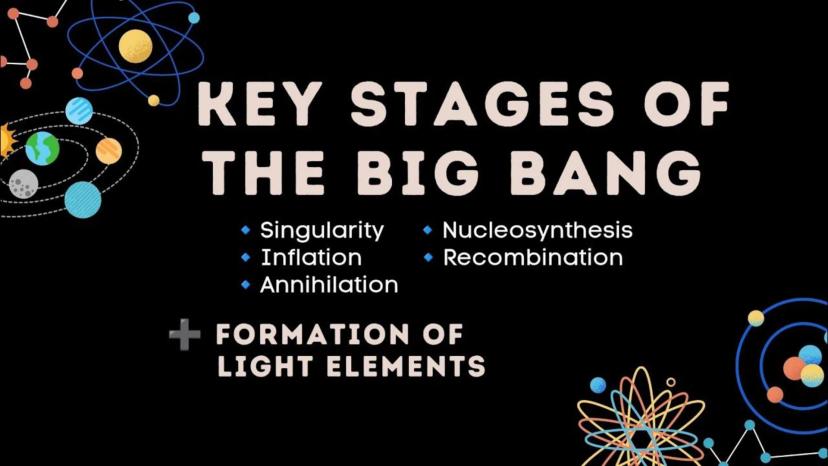 KEY STAGES OF THE BIG BANG

- Singularity
- Inflation
- Annihilation
- Nucleosynthesis
- Recombination

+ FORMATION OF LIGHT ELEMENTS